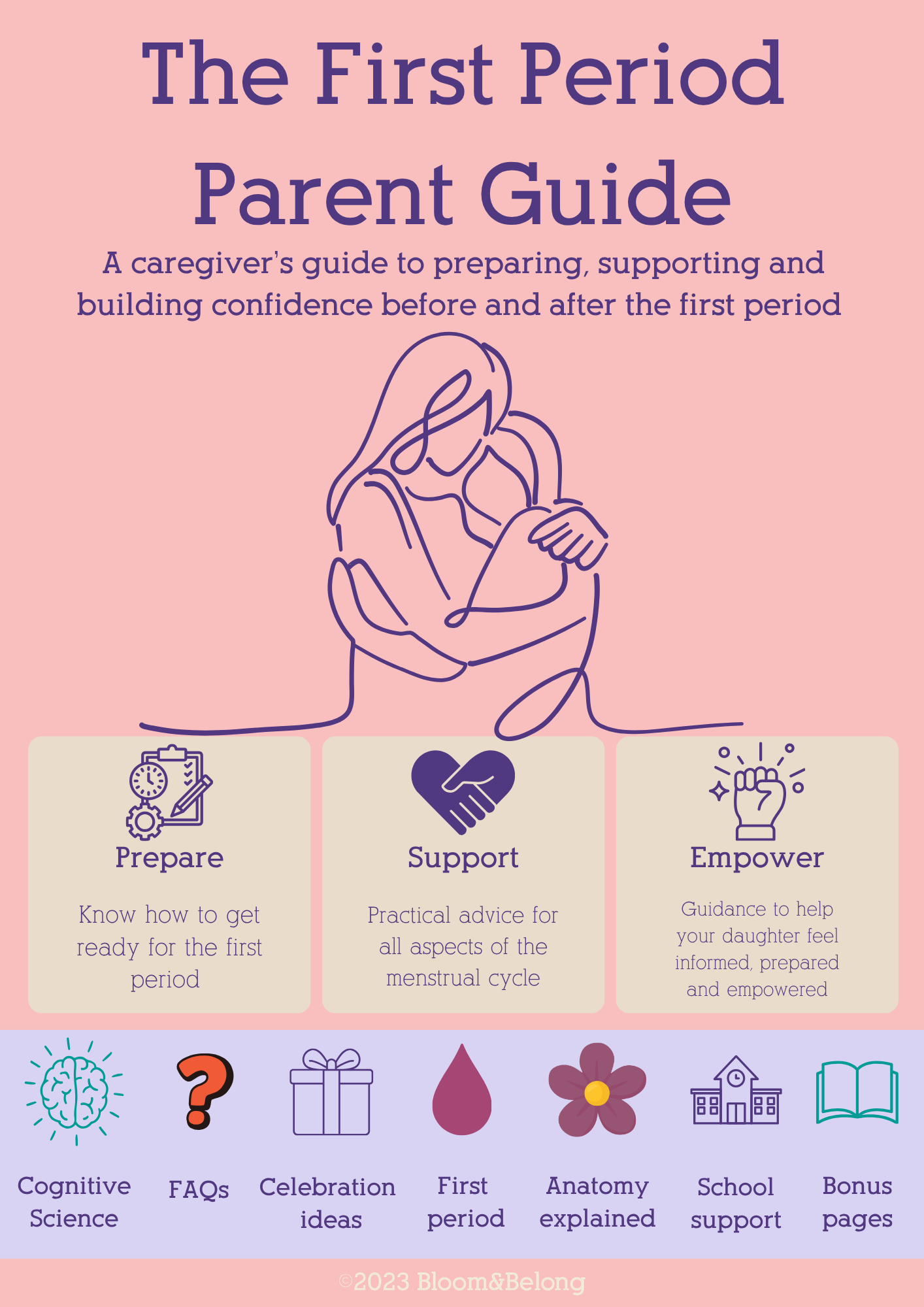 The First Period Parent Guide

A caregiver's guide to preparing, supporting and building confidence before and after the first period

Prepare

Know how to get ready for the first period

Support

Practical advice for all aspects of the menstrual cycle

Empower

Guidance to help your daughter feel informed, prepared and empowered

Cognitive Science

FAQs

Celebration ideas

First period

Anatomy explained

School support

Bonus pages

©2023 Bloom&Belong